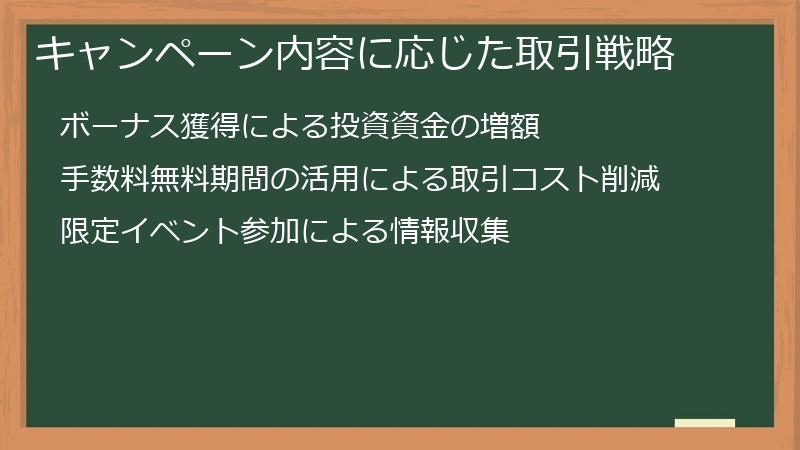 キャンペーン内容に応じた取引戦略

ボーナス獲得による投資資金の増額

手数料無料期間の活用による取引コスト削減

限定イベント参加による情報収集